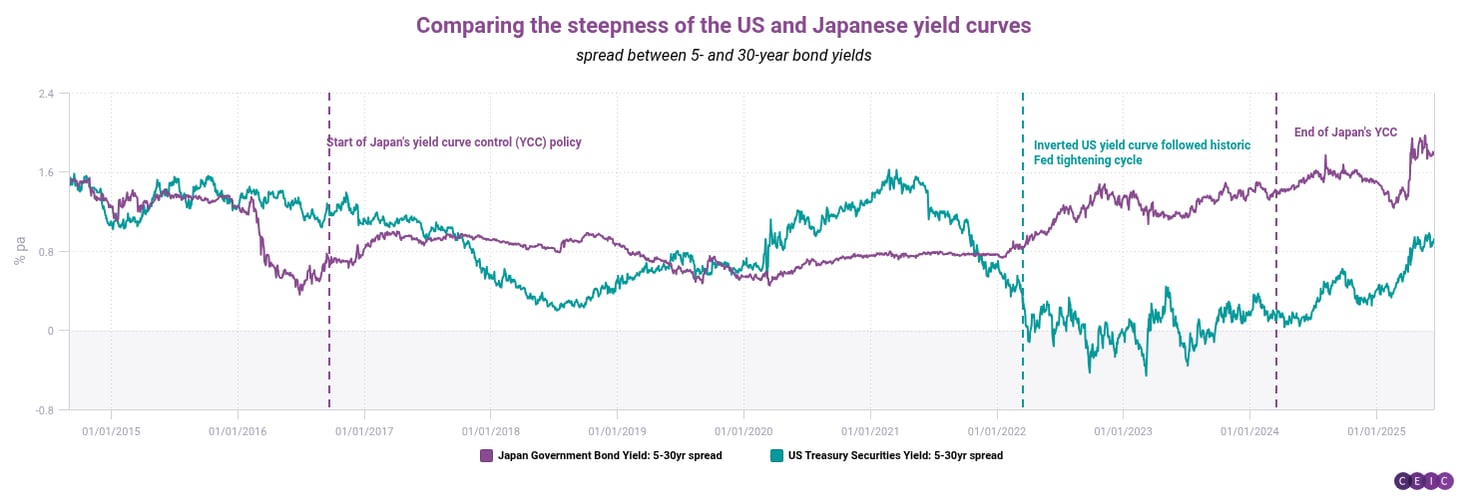 Comparing the steepness of the US and Japanese yield curves
spread between 5- and 30-year bond yields

2.4
1.6
0.8
0
-0.8

% pa

Start of Japan's yield curve control (YCC) policy

Inverted US yield curve followed historic Fed tightening cycle

End of Japan's YCC

01/01/2015 01/01/2016 01/01/2017 01/01/2018 01/01/2019 01/01/2020 01/01/2021 01/01/2022 01/01/2023 01/01/2024 01/01/2025

Japan Government Bond Yield: 5-30yr spread
US Treasury Securities Yield: 5-30yr spread

CEIC